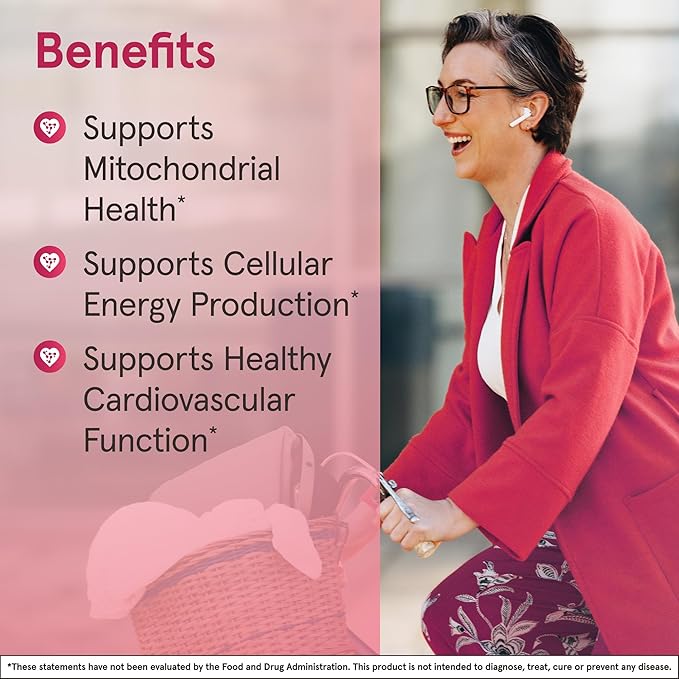 Benefits

Supports Mitochondrial Health*

Supports Cellular Energy Production*

Supports Healthy Cardiovascular Function*

*These statements have not been evaluated by the Food and Drug Administration. This product is not intended to diagnose, treat, cure or prevent any disease.